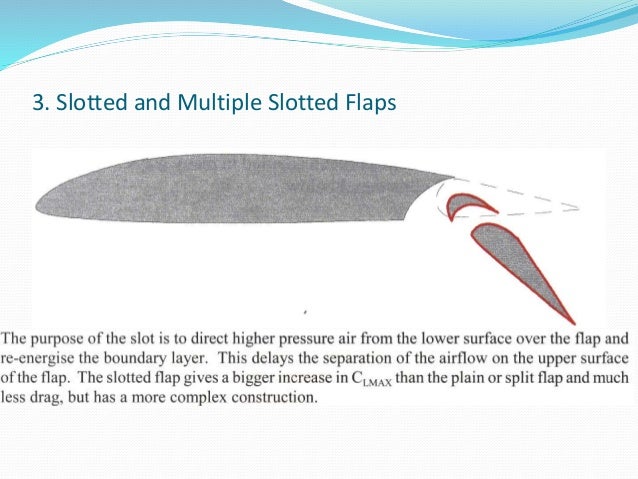 3. Slotted and Multiple Slotted Flaps

The purpose of the slot is to direct higher pressure air from the lower surface over the flap and re-energise the boundary layer. This delays the separation of the airflow on the upper surface of the flap. The slotted flap gives a bigger increase in $C_{LMAX}$ than the plain or split flap and much less drag, but has a more complex construction.